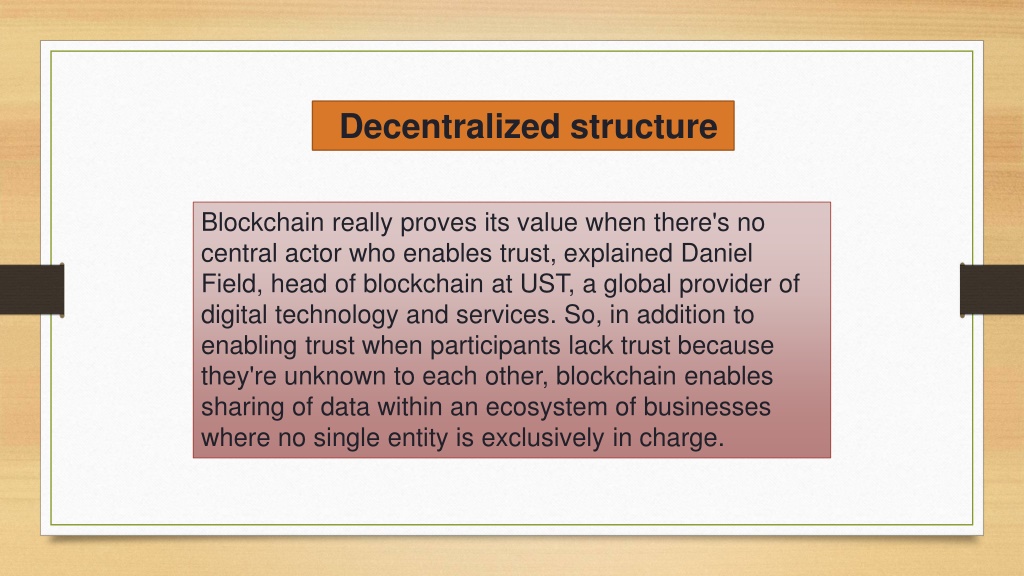 Decentralized structure

Blockchain really proves its value when there's no central actor who enables trust, explained Daniel Field, head of blockchain at UST, a global provider of digital technology and services. So, in addition to enabling trust when participants lack trust because they're unknown to each other, blockchain enables sharing of data within an ecosystem of businesses where no single entity is exclusively in charge.